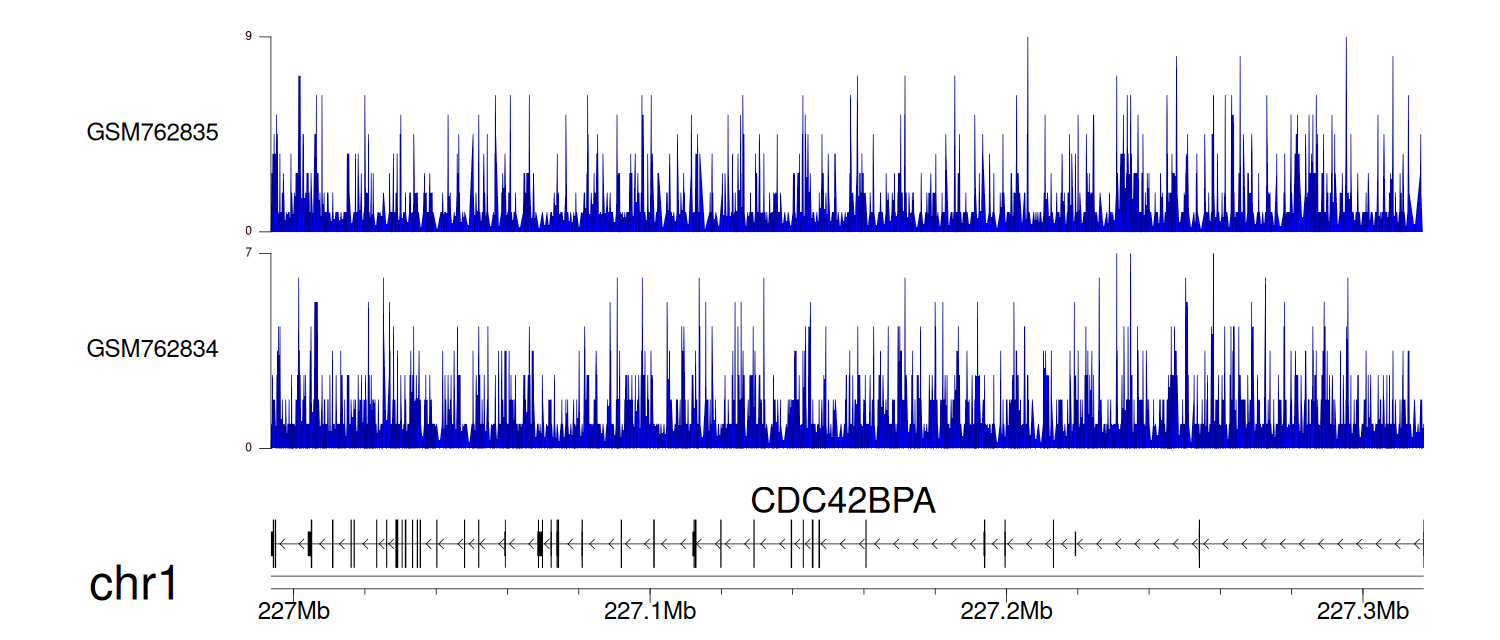 9

GSM762835

0

7

GSM762834

0

CDC42BPA

chr1

227Mb

227.1Mb

227.2Mb

227.3Mb